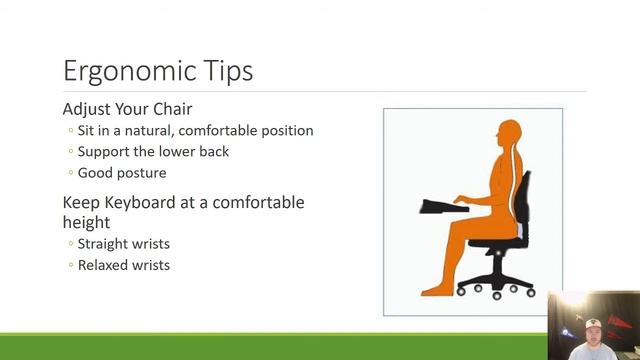 Ergonomic Tips

Adjust Your Chair
◦ Sit in a natural, comfortable position
◦ Support the lower back
◦ Good posture

Keep Keyboard at a comfortable height
◦ Straight wrists
◦ Relaxed wrists